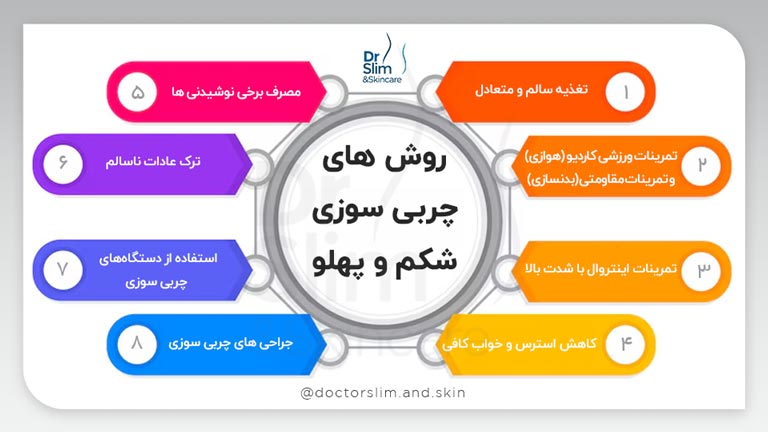 Dr Slim &Skincare

روش های چربی سوزی شکم و پهلو

۱ تغذیه سالم و متعادل

۲ تمرینات ورزشی کاردیو (هوازی) و تمرینات مقاومتی (بدنسازی)

۳ تمرینات اینتروال با شدت بالا

۴ کاهش استرس و خواب کافی

۵ مصرف برخی نوشیدنی ها

۶ ترک عادات ناسالم

۷ استفاده از دستگاه‌های چربی سوزی

۸ جراحی های چربی سوزی

@doctorslim.and.skin